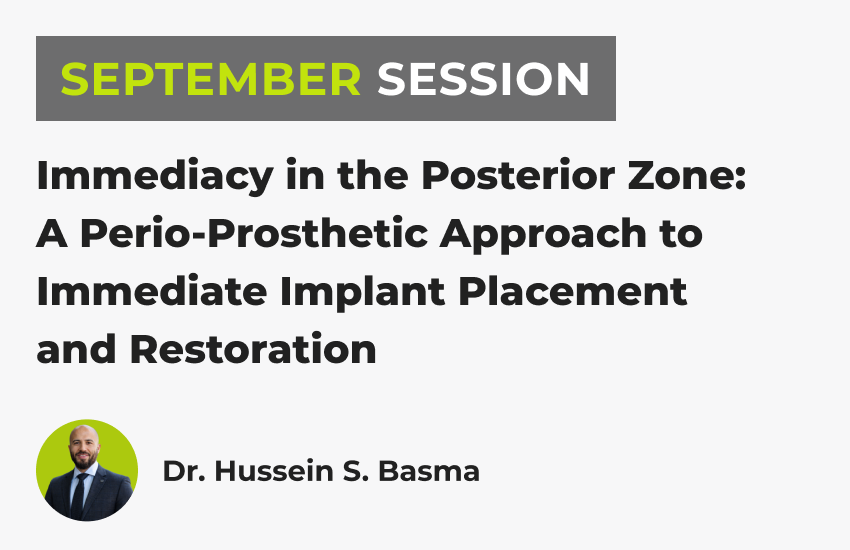 SEPTEMBER SESSION

Immediacy in the Posterior Zone: A Perio-Prosthetic Approach to Immediate Implant Placement and Restoration

Dr. Hussein S. Basma